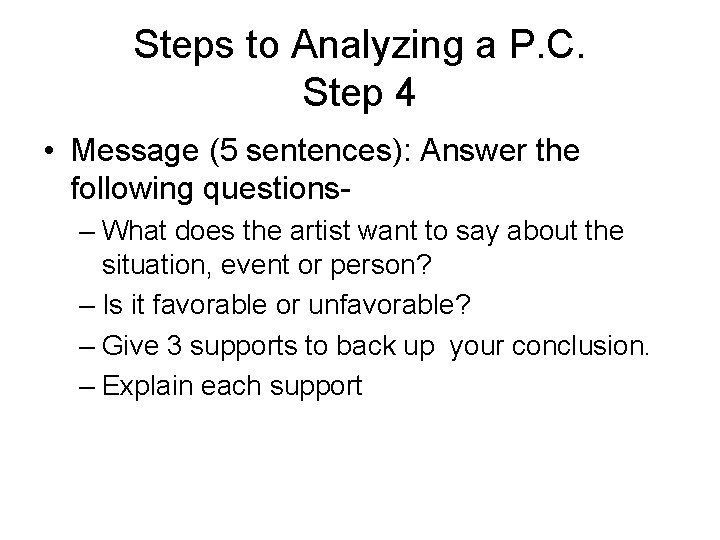 Steps to Analyzing a P.C.
Step 4

• Message (5 sentences): Answer the following questions-
– What does the artist want to say about the situation, event or person?
– Is it favorable or unfavorable?
– Give 3 supports to back up your conclusion.
– Explain each support